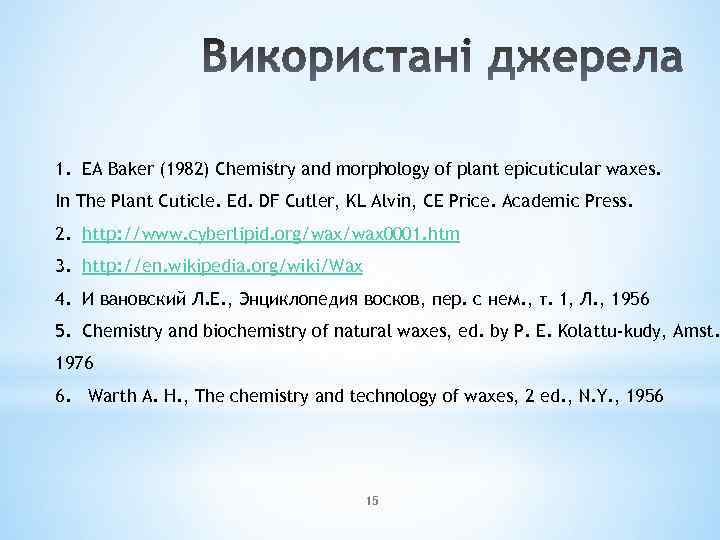 Використані джерела

1. EA Baker (1982) Chemistry and morphology of plant epicuticular waxes. In The Plant Cuticle. Ed. DF Cutler, KL Alvin, CE Price. Academic Press.

2. http://www.cyberlipid.org/wax/wax0001.htm

3. http://en.wikipedia.org/wiki/Wax

4. И вановский Л.Е., Энциклопедия восков, пер. с нем., т. 1, Л., 1956

5. Chemistry and biochemistry of natural waxes, ed. by P. E. Kolattu-kudy, Amst. 1976

6. Warth A. H., The chemistry and technology of waxes, 2 ed., N.Y., 1956

15